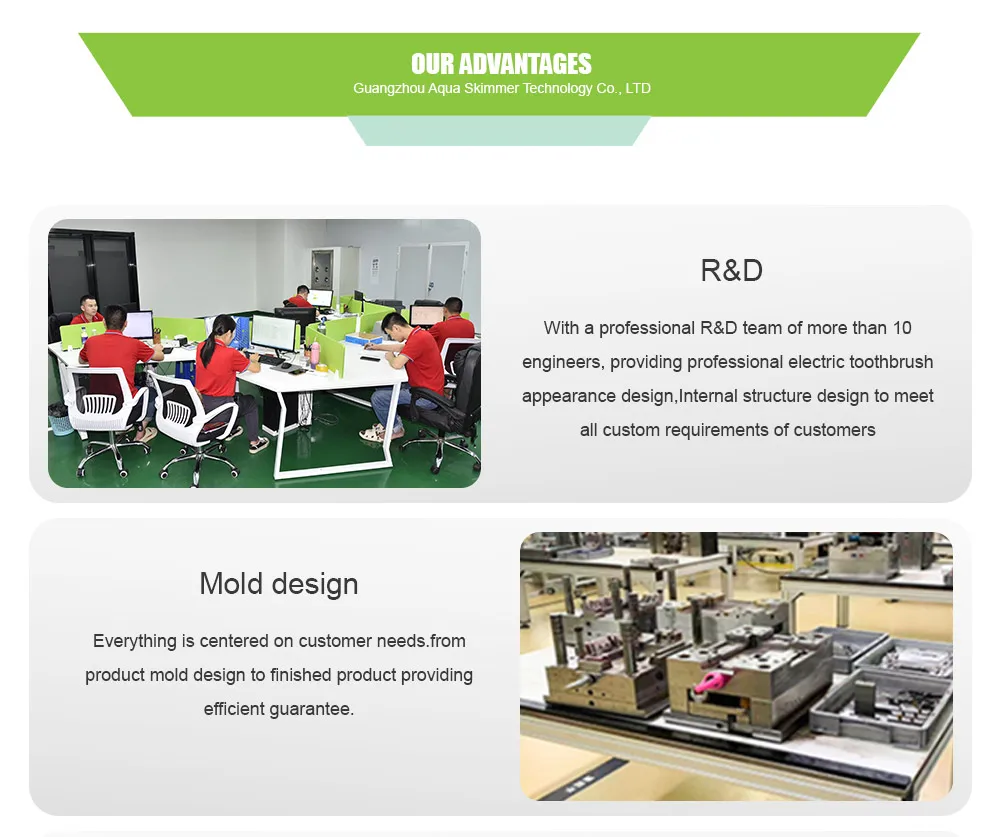 OUR ADVANTAGES
Guangzhou Aqua Skimmer Technology Co., LTD

R&D

With a professional R&D team of more than 10 engineers, providing professional electric toothbrush appearance design,Internal structure design to meet all custom requirements of customers

Mold design

Everything is centered on customer needs.from product mold design to finished product providing efficient guarantee.